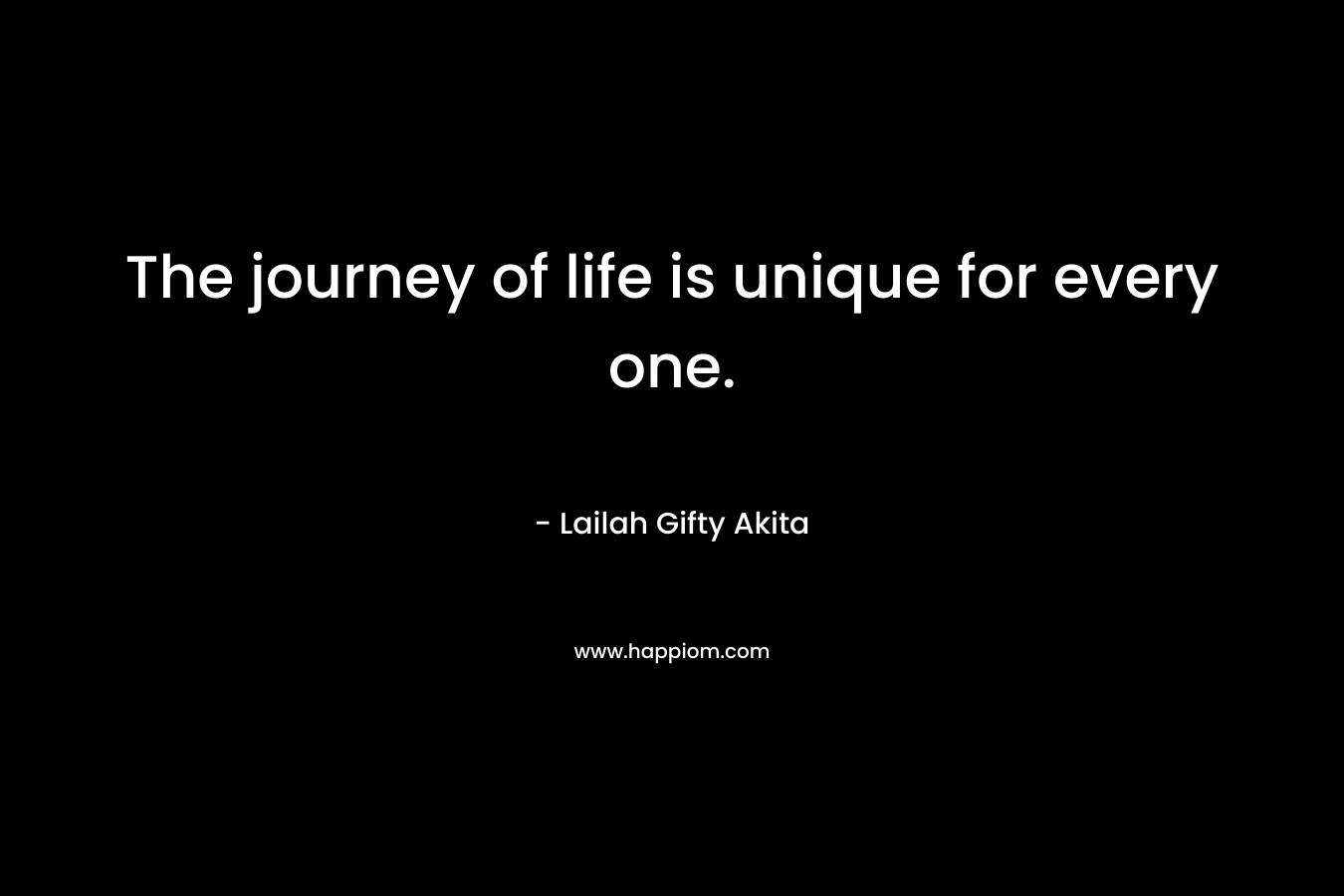 The journey of life is unique for every one.

- Lailah Gifty Akita

www.happiom.com